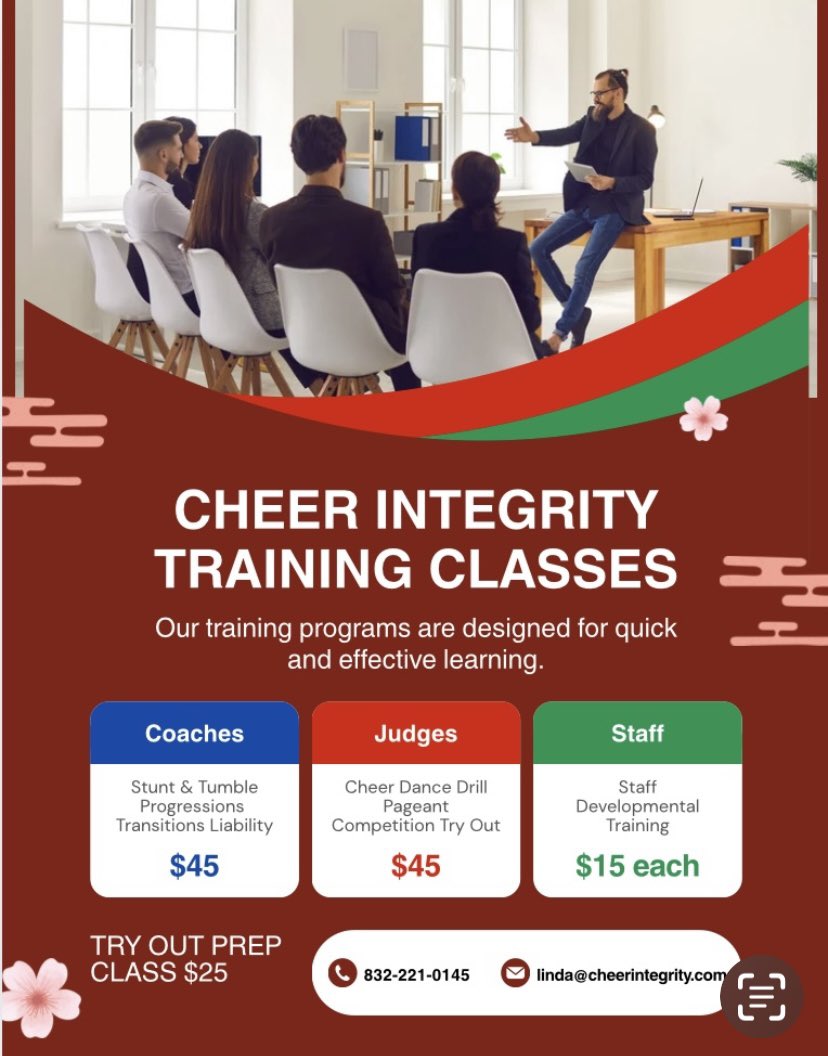 CHEER INTEGRITY TRAINING CLASSES

Our training programs are designed for quick and effective learning.

Coaches
Stunt & Tumble Progressions Transitions Liability
$45

Judges
Cheer Dance Drill Pageant Competition Try Out
$45

Staff
Staff Developmental Training
$15 each

TRY OUT PREP CLASS $25

832-221-0145

linda@cheerintegrity.com